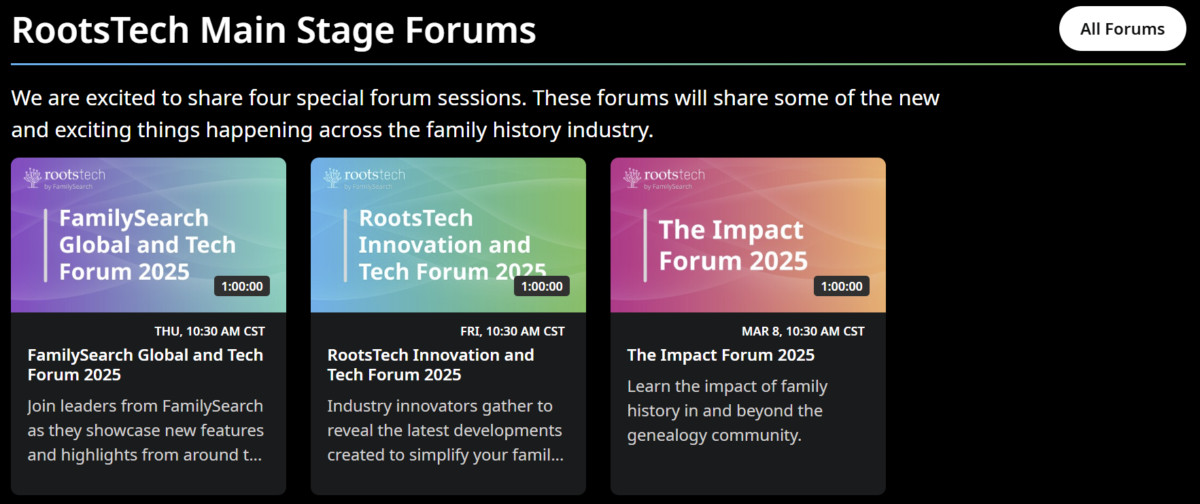 RootsTech Main Stage Forums

All Forums

We are excited to share four special forum sessions. These forums will share some of the new and exciting things happening across the family history industry.

rootstech by FamilySearch

FamilySearch Global and Tech Forum 2025

1:00:00

THU, 10:30 AM CST

FamilySearch Global and Tech Forum 2025

Join leaders from FamilySearch as they showcase new features and highlights from around t...

rootstech by FamilySearch

RootsTech Innovation and Tech Forum 2025

1:00:00

FRI, 10:30 AM CST

RootsTech Innovation and Tech Forum 2025

Industry innovators gather to reveal the latest developments created to simplify your famil...

rootstech by FamilySearch

The Impact Forum 2025

1:00:00

MAR 8, 10:30 AM CST

The Impact Forum 2025

Learn the impact of family history in and beyond the genealogy community.